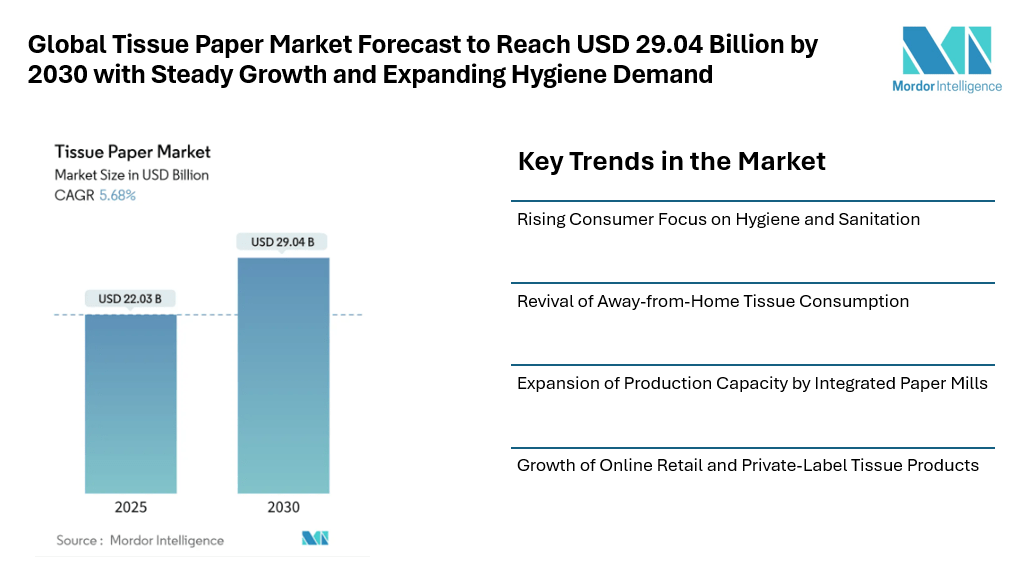 Global Tissue Paper Market Forecast to Reach USD 29.04 Billion by 2030 with Steady Growth and Expanding Hygiene Demand

Mordor Intelligence

Tissue Paper Market
Market Size in USD Billion
CAGR 5.68%

USD 22.03 B
USD 29.04 B

2025
2030

Source : Mordor Intelligence

Key Trends in the Market

Rising Consumer Focus on Hygiene and Sanitation

Revival of Away-from-Home Tissue Consumption

Expansion of Production Capacity by Integrated Paper Mills

Growth of Online Retail and Private-Label Tissue Products